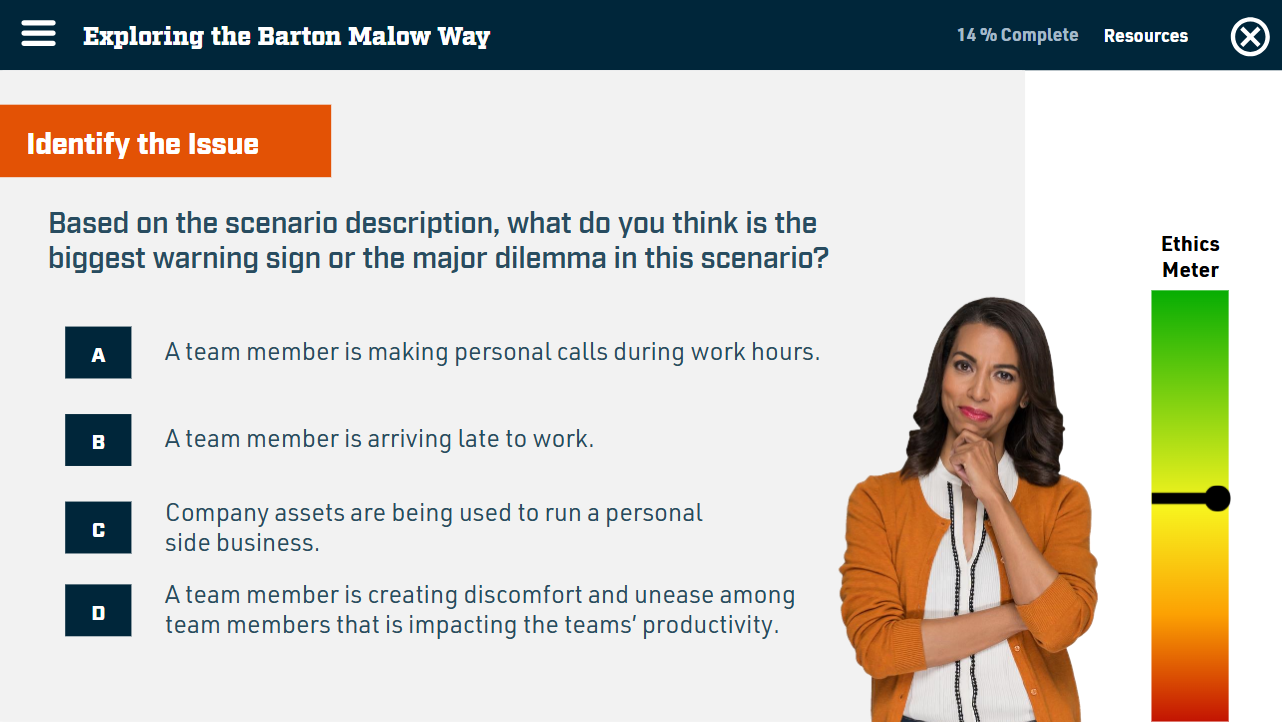 Exploring the Barton Malow Way

14 % Complete

Resources

Identify the Issue

Based on the scenario description, what do you think is the biggest warning sign or the major dilemma in this scenario?

A
A team member is making personal calls during work hours.

B
A team member is arriving late to work.

C
Company assets are being used to run a personal side business.

D
A team member is creating discomfort and unease among team members that is impacting the teams' productivity.

Ethics Meter